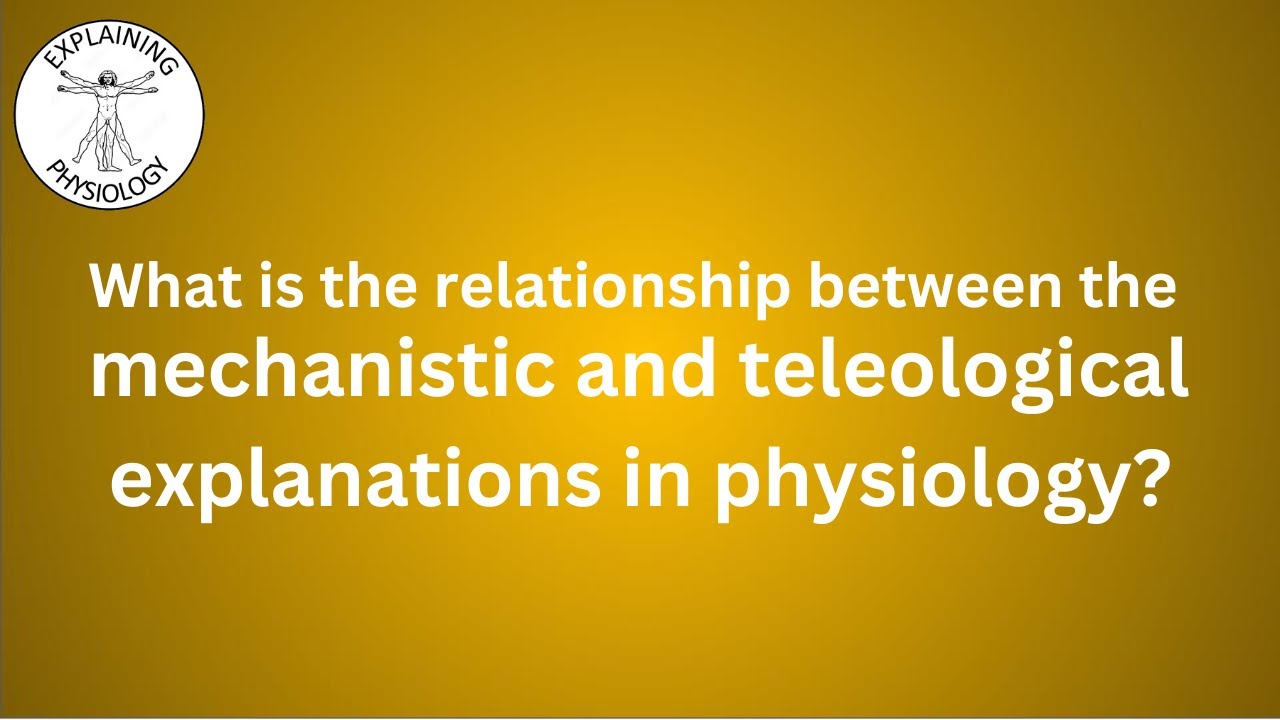 EXPLAINING
PHYSIOLOGY

What is the relationship between the mechanistic and teleological explanations in physiology?